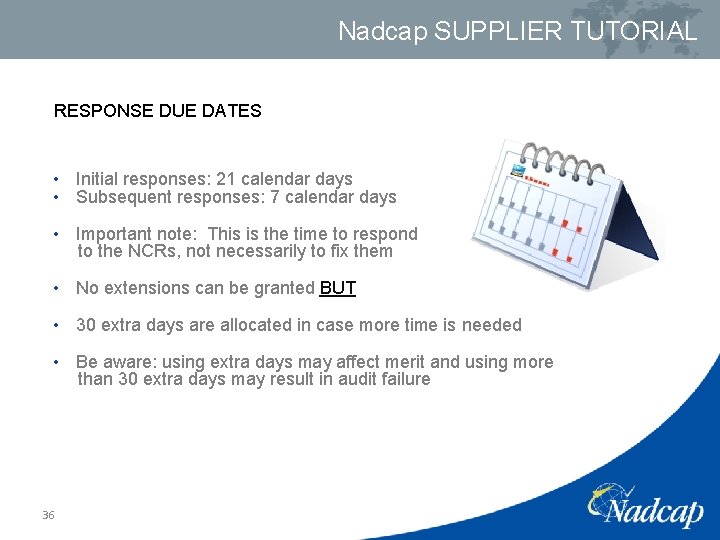 Nadcap SUPPLIER TUTORIAL

RESPONSE DUE DATES

• Initial responses: 21 calendar days
• Subsequent responses: 7 calendar days

• Important note: This is the time to respond to the NCRs, not necessarily to fix them

• No extensions can be granted BUT

• 30 extra days are allocated in case more time is needed

• Be aware: using extra days may affect merit and using more than 30 extra days may result in audit failure

36

Nadcap